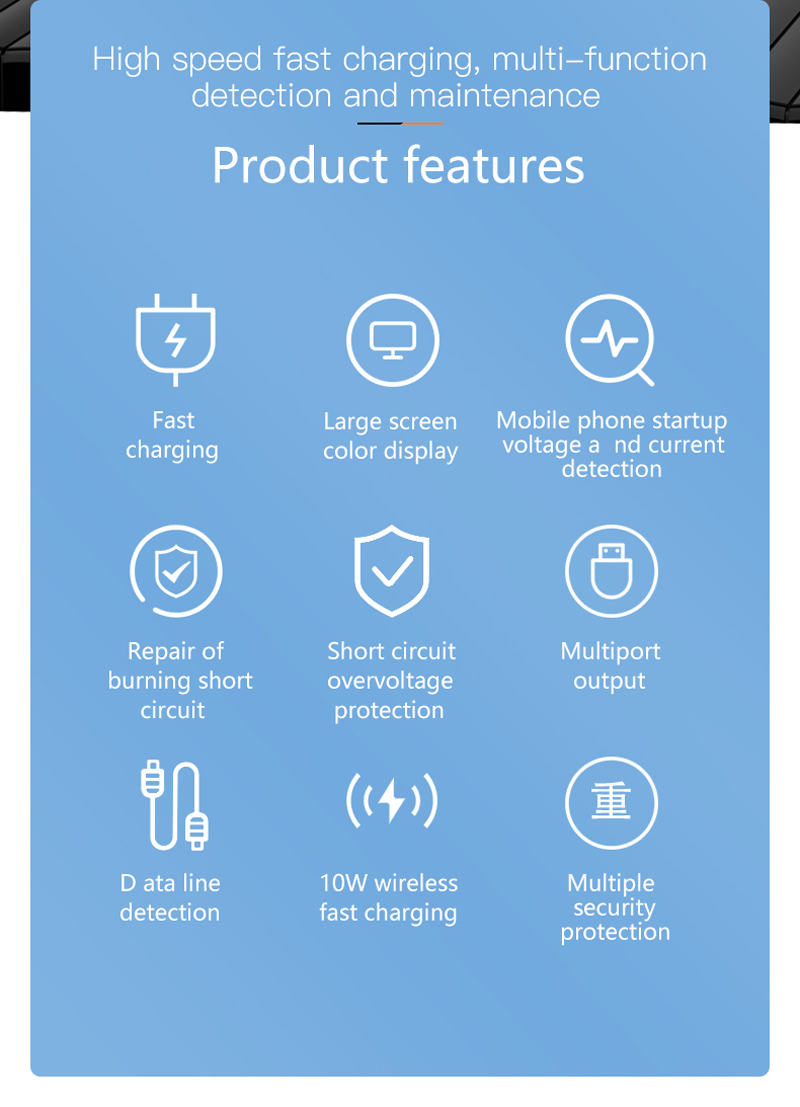 High speed fast charging, multi–function detection and maintenance

Product features

Fast charging

Large screen color display

Mobile phone startup voltage a nd current detection

Repair of burning short circuit

Short circuit overvoltage protection

Multiport output

D ata line detection

10W wireless fast charging

重

Multiple security protection